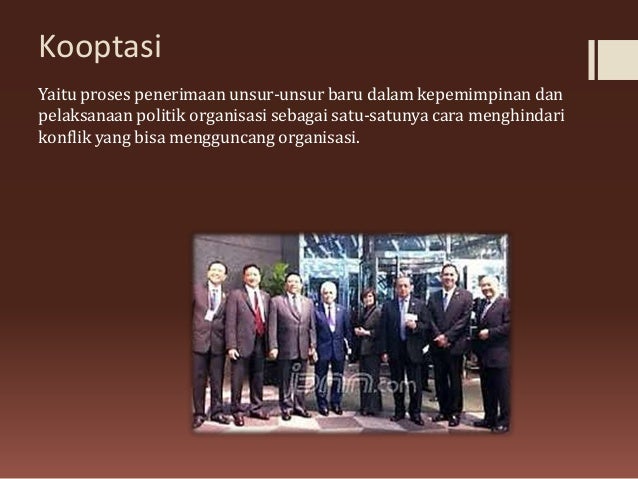 Kooptasi

Yaitu proses penerimaan unsur-unsur baru dalam kepemimpinan dan pelaksanaan politik organisasi sebagai satu-satunya cara menghindari konflik yang bisa mengguncang organisasi.

jpnn.com